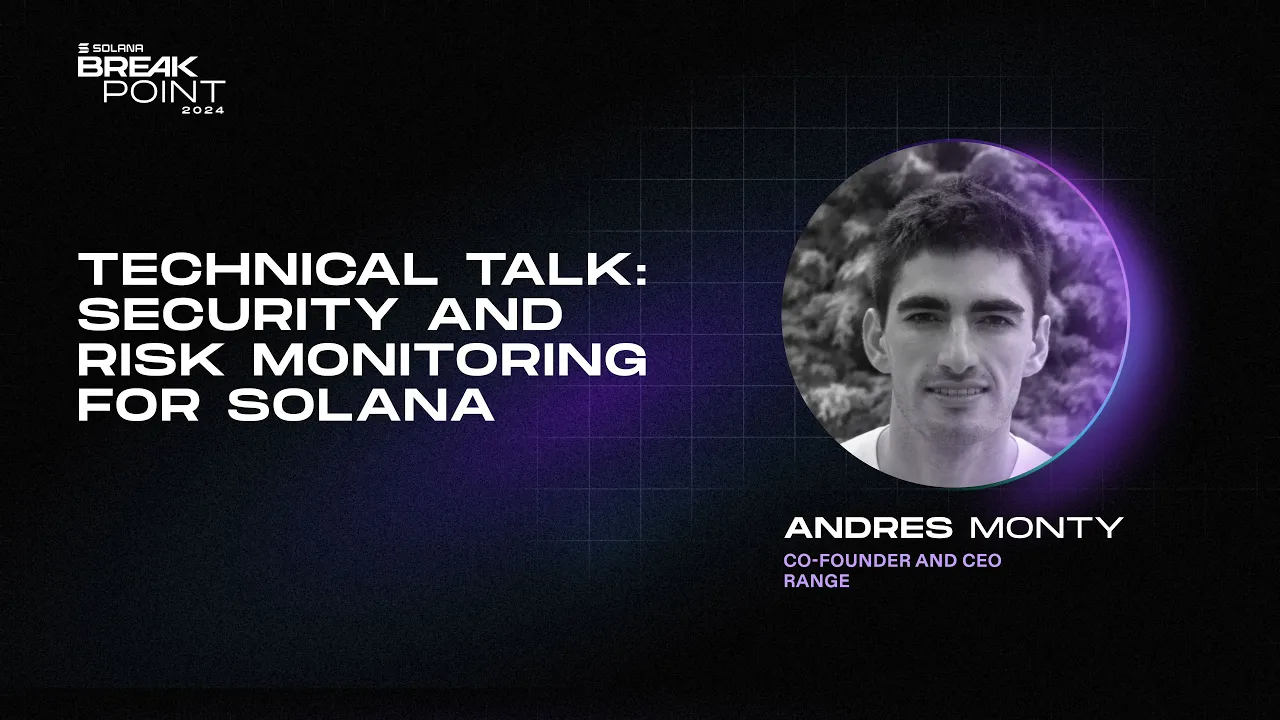 SOLANA
BREAK
POINT
2024

TECHNICAL TALK: SECURITY AND RISK MONITORING FOR SOLANA

ANDRES MONTY
CO-FOUNDER AND CEO
RANGE